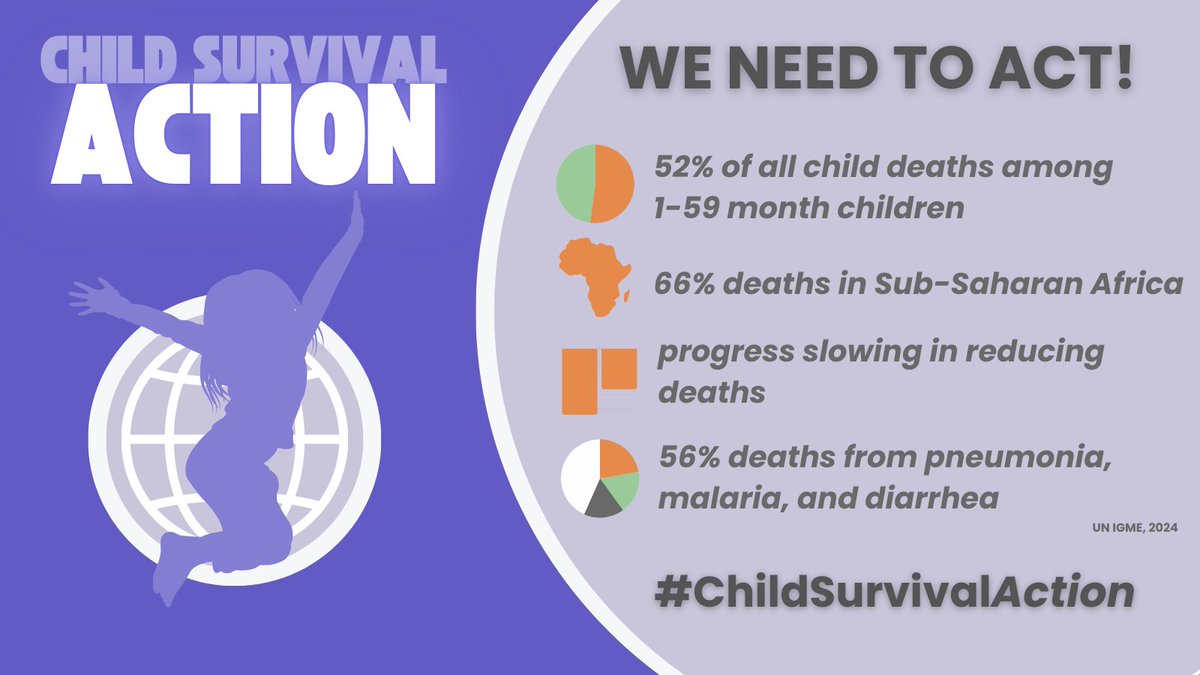 CHILD SURVIVAL
ACTION

WE NEED TO ACT!

52% of all child deaths among 1-59 month children

66% deaths in Sub-Saharan Africa

progress slowing in reducing deaths

56% deaths from pneumonia, malaria, and diarrhea

UN IGME, 2024

#ChildSurvivalAction